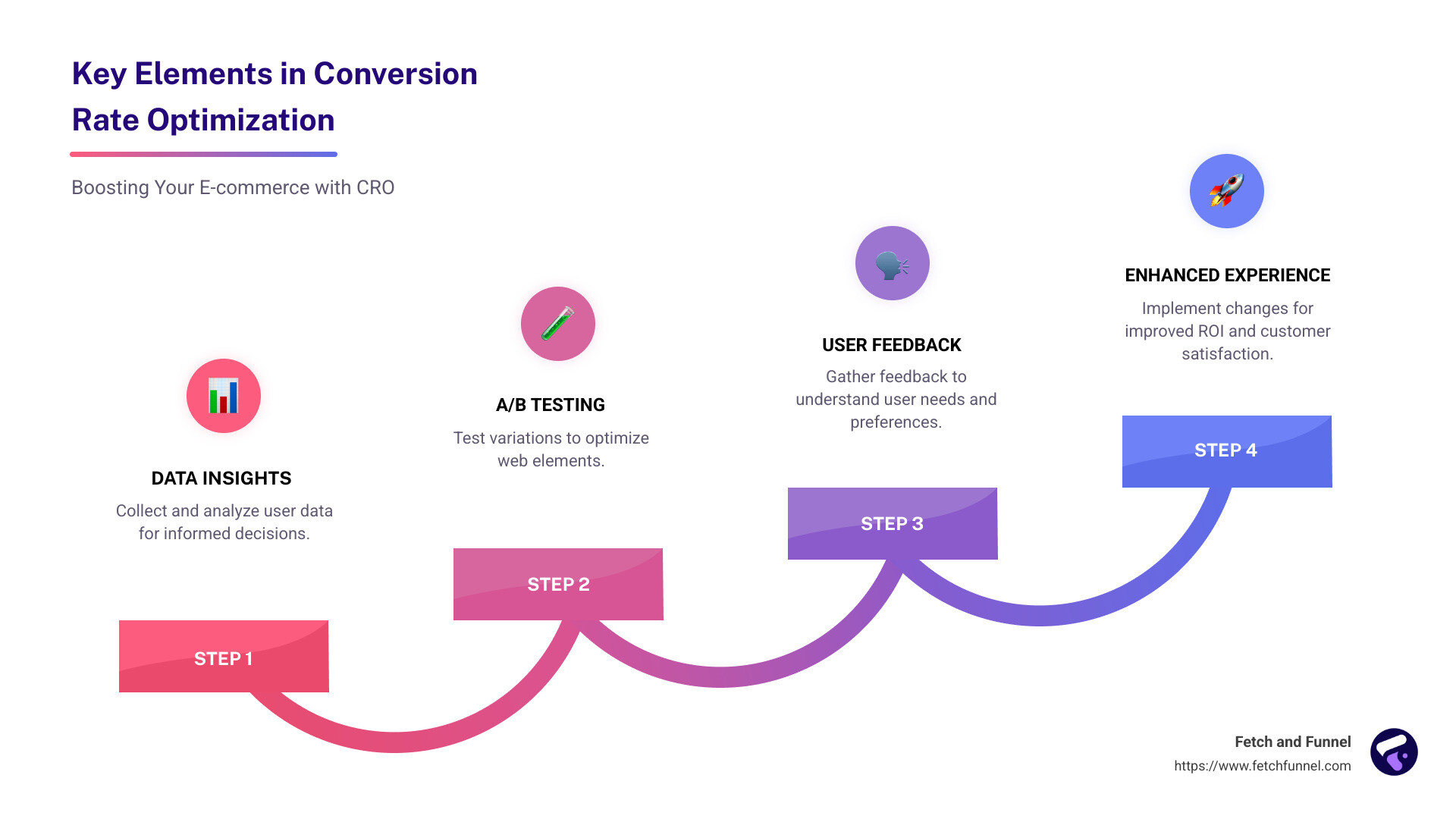 Key Elements in Conversion Rate Optimization

Boosting Your E-commerce with CRO

DATA INSIGHTS

Collect and analyze user data for informed decisions.

STEP 1

A/B TESTING

Test variations to optimize web elements.

STEP 2

USER FEEDBACK

Gather feedback to understand user needs and preferences.

STEP 3

ENHANCED EXPERIENCE

Implement changes for improved ROI and customer satisfaction.

STEP 4

Fetch and Funnel
https://www.fetchfunnel.com